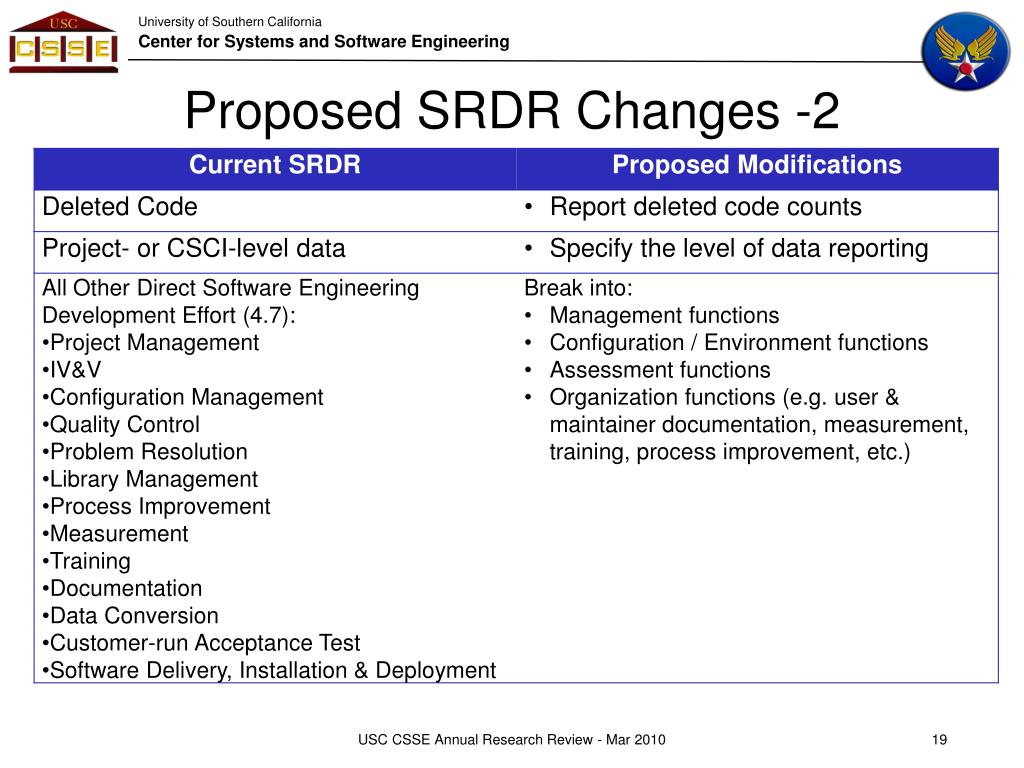 USC CSSE

University of Southern California
Center for Systems and Software Engineering

Proposed SRDR Changes -2

| Current SRDR | Proposed Modifications |
|---|---|
| Deleted Code | • Report deleted code counts |
| Project- or CSCI-level data | • Specify the level of data reporting |
| All Other Direct Software Engineering Development Effort (4.7): •Project Management •IV&V •Configuration Management •Quality Control •Problem Resolution •Library Management •Process Improvement •Measurement •Training •Documentation •Data Conversion •Customer-run Acceptance Test •Software Delivery, Installation & Deployment | Break into: • Management functions • Configuration / Environment functions • Assessment functions • Organization functions (e.g. user & maintainer documentation, measurement, training, process improvement, etc.) |

USC CSSE Annual Research Review - Mar 2010

19